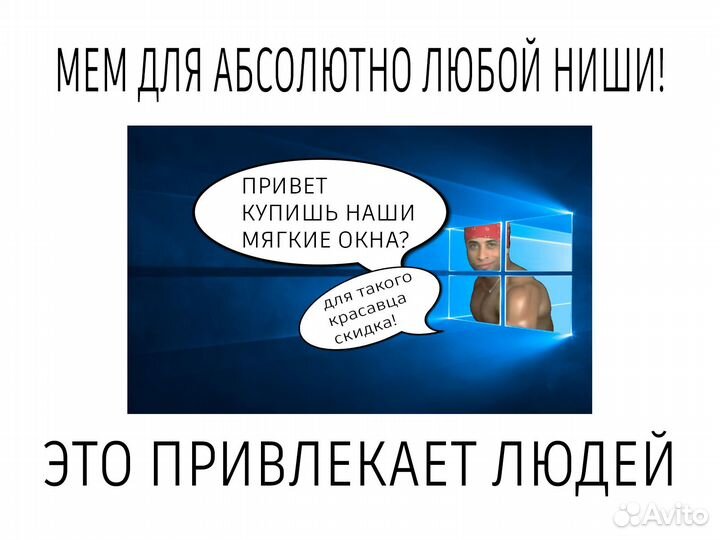 МЕМ ДЛЯ АБСОЛЮТНО ЛЮБОЙ НИШИ!

ПРИВЕТ
КУПИШЬ НАШИ
МЯГКИЕ ОКНА?

для такого
красавца
скидка!

ЭТО ПРИВЛЕКАЕТ ЛЮДЕЙ

Avito